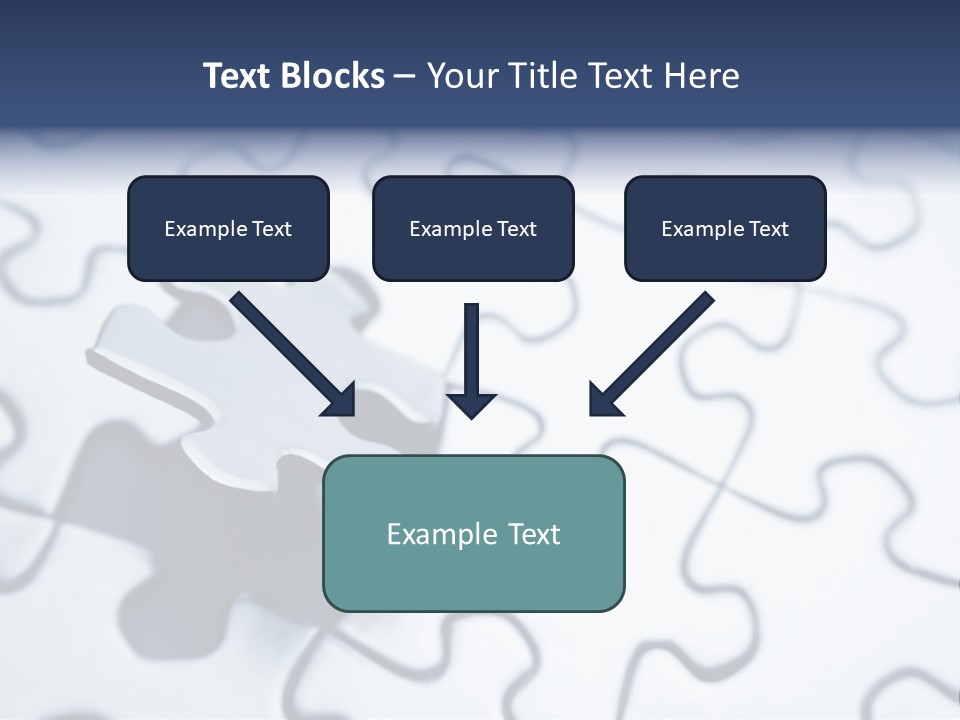 Text Blocks – Your Title Text Here

Example Text

Example Text

Example Text

Example Text